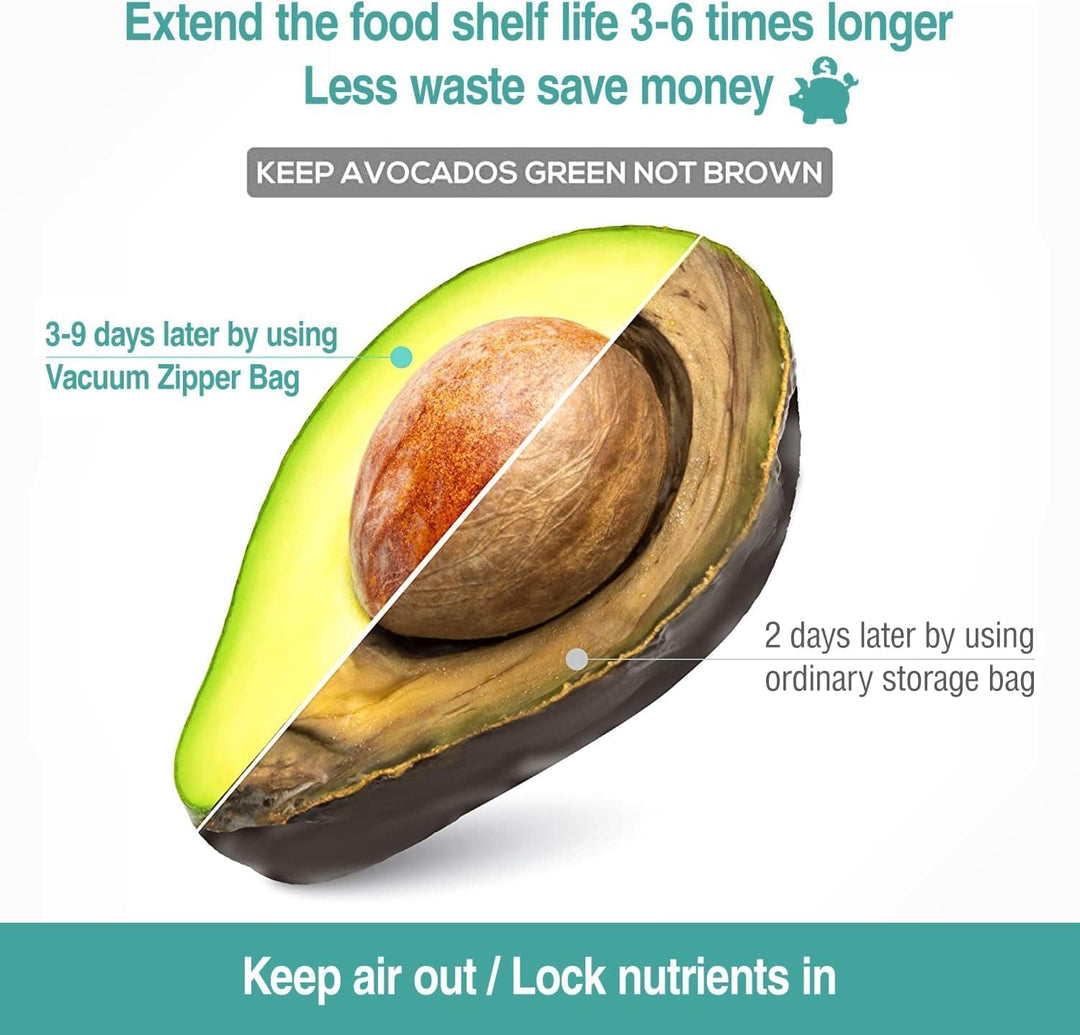 Extend the food shelf life 3-6 times longer
Less waste save money

KEEP AVOCADOS GREEN NOT BROWN

3-9 days later by using Vacuum Zipper Bag

2 days later by using ordinary storage bag

Keep air out / Lock nutrients in